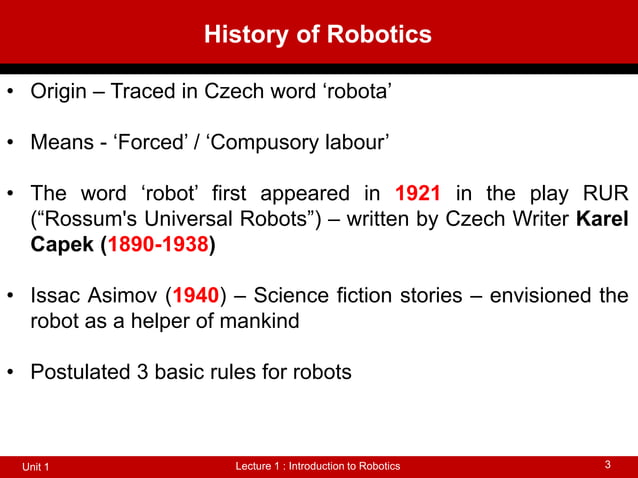 History of Robotics

• Origin – Traced in Czech word ‘robota’

• Means - ‘Forced’ / ‘Compusory labour’

• The word ‘robot’ first appeared in 1921 in the play RUR (“Rossum's Universal Robots”) – written by Czech Writer Karel Capek (1890-1938)

• Issac Asimov (1940) – Science fiction stories – envisioned the robot as a helper of mankind

• Postulated 3 basic rules for robots

Unit 1

Lecture 1 : Introduction to Robotics

3